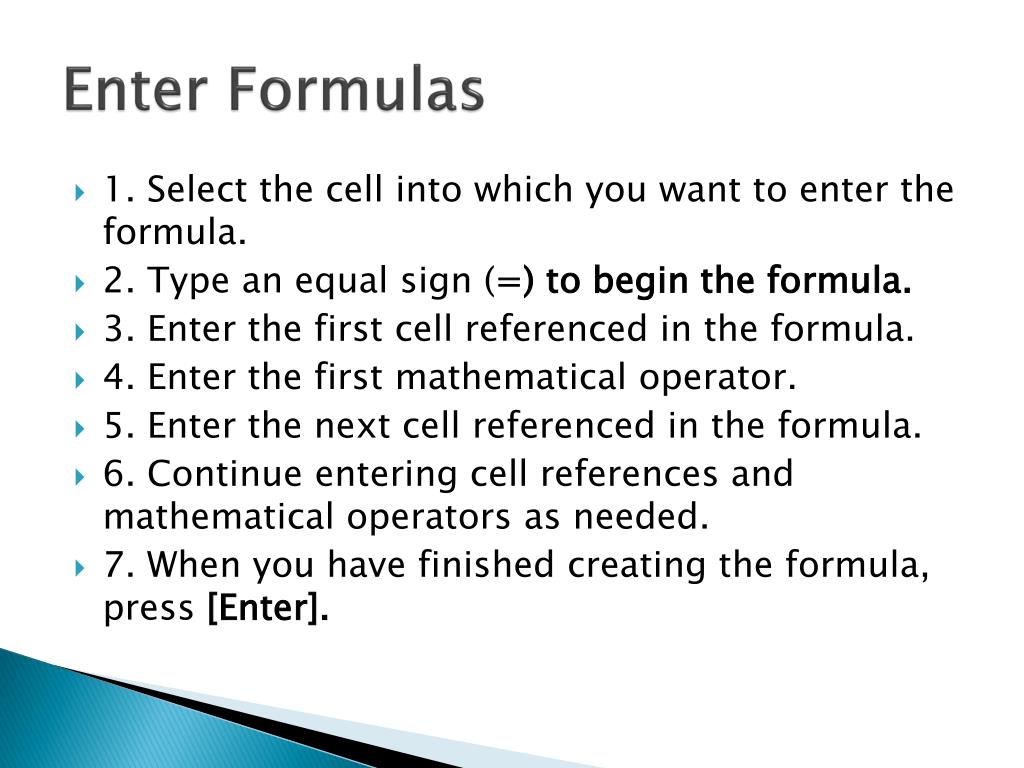 Enter Formulas

1. Select the cell into which you want to enter the formula.

2. Type an equal sign (=) to begin the formula.

3. Enter the first cell referenced in the formula.

4. Enter the first mathematical operator.

5. Enter the next cell referenced in the formula.

6. Continue entering cell references and mathematical operators as needed.

7. When you have finished creating the formula, press [Enter].